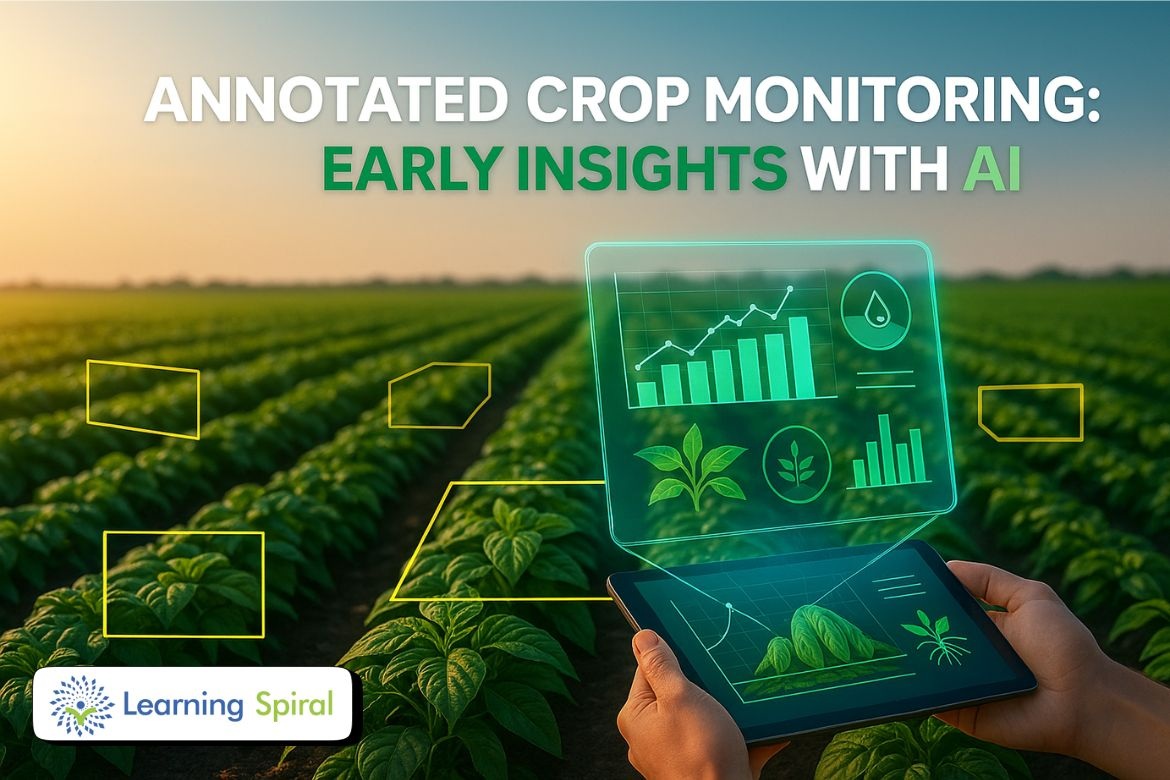 ANNOTATED CROP MONITORING:
EARLY INSIGHTS WITH AI

Learning Spiral